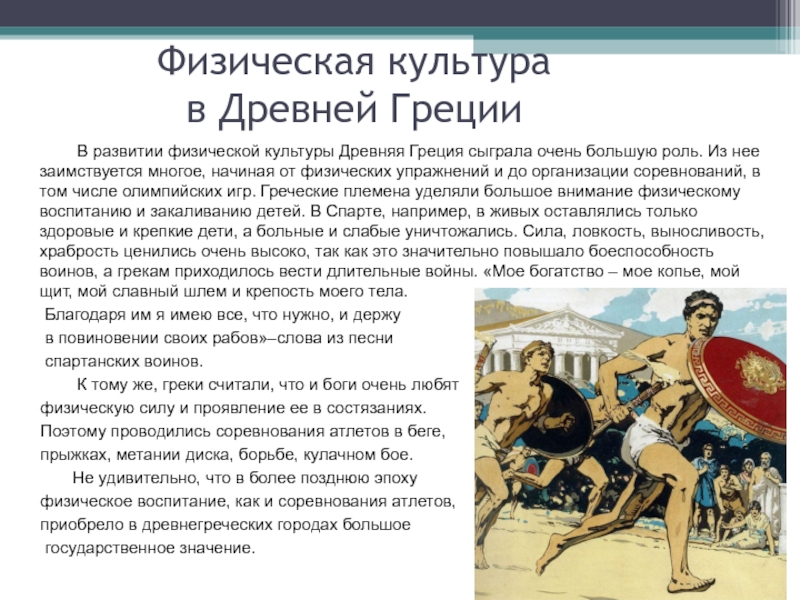 Физическая культура в Древней Греции

В развитии физической культуры Древняя Греция сыграла очень большую роль. Из нее заимствуется многое, начиная от физических упражнений и до организации соревнований, в том числе олимпийских игр. Греческие племена уделяли большое внимание физическому воспитанию и закаливанию детей. В Спарте, например, в живых оставлялись только здоровые и крепкие дети, а больные и слабые уничтожались. Сила, ловкость, выносливость, храбрость ценились очень высоко, так как это значительно повышало боеспособность воинов, а грекам приходилось вести длительные войны. «Мое богатство – мое копье, мой щит, мой славный шлем и крепость моего тела. Благодаря им я имею все, что нужно, и держу в повиновении своих рабов»–слова из песни спартанских воинов.

К тому же, греки считали, что и боги очень любят физическую силу и проявление ее в состязаниях. Поэтому проводились соревнования атлетов в беге, прыжках, метании диска, борьбе, кулачном бое.

Не удивительно, что в более позднюю эпоху физическое воспитание, как и соревнования атлетов, приобрело в древнегреческих городах большое государственное значение.